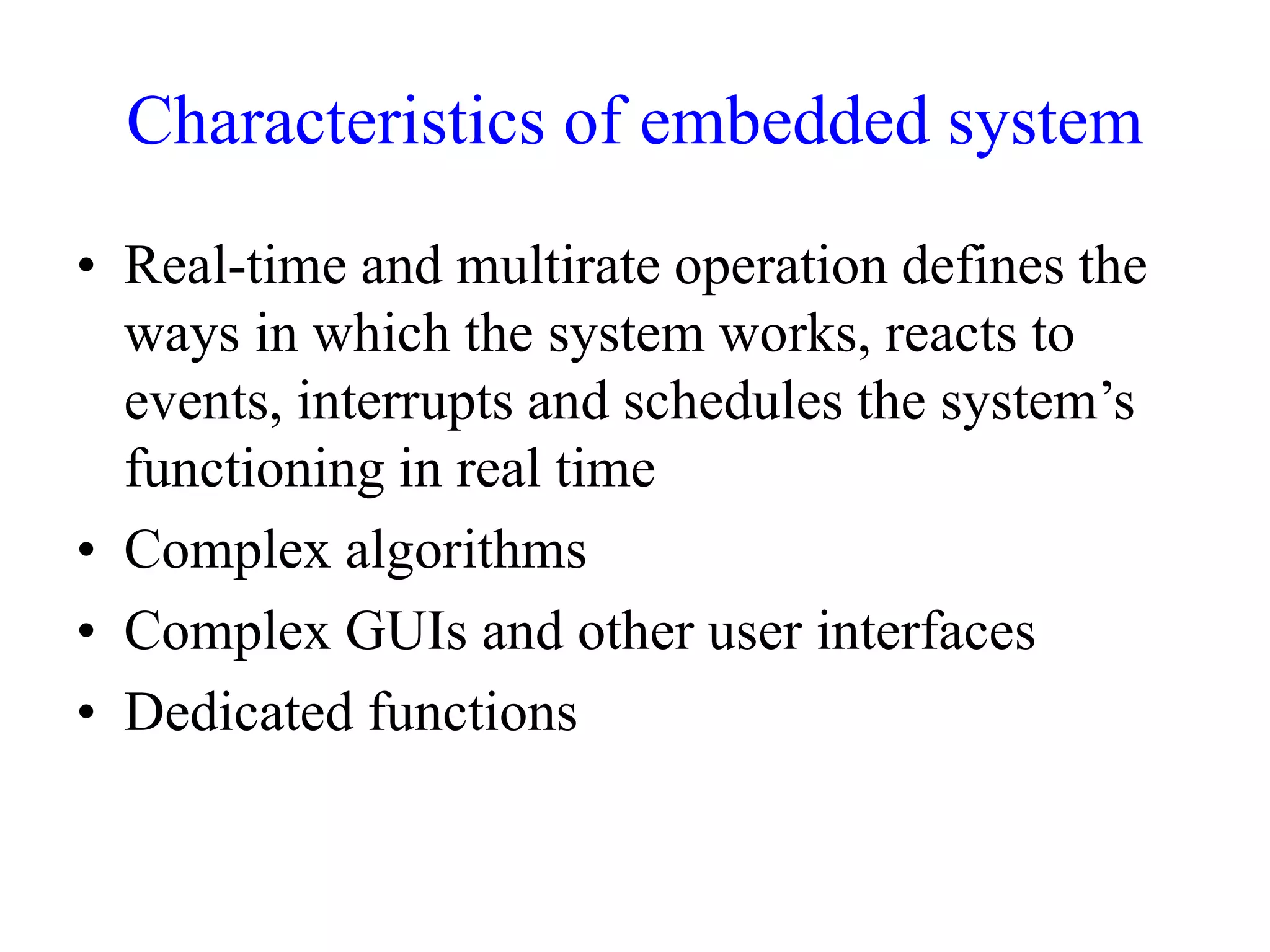 Characteristics of embedded system

• Real-time and multirate operation defines the ways in which the system works, reacts to events, interrupts and schedules the system’s functioning in real time
• Complex algorithms
• Complex GUIs and other user interfaces
• Dedicated functions